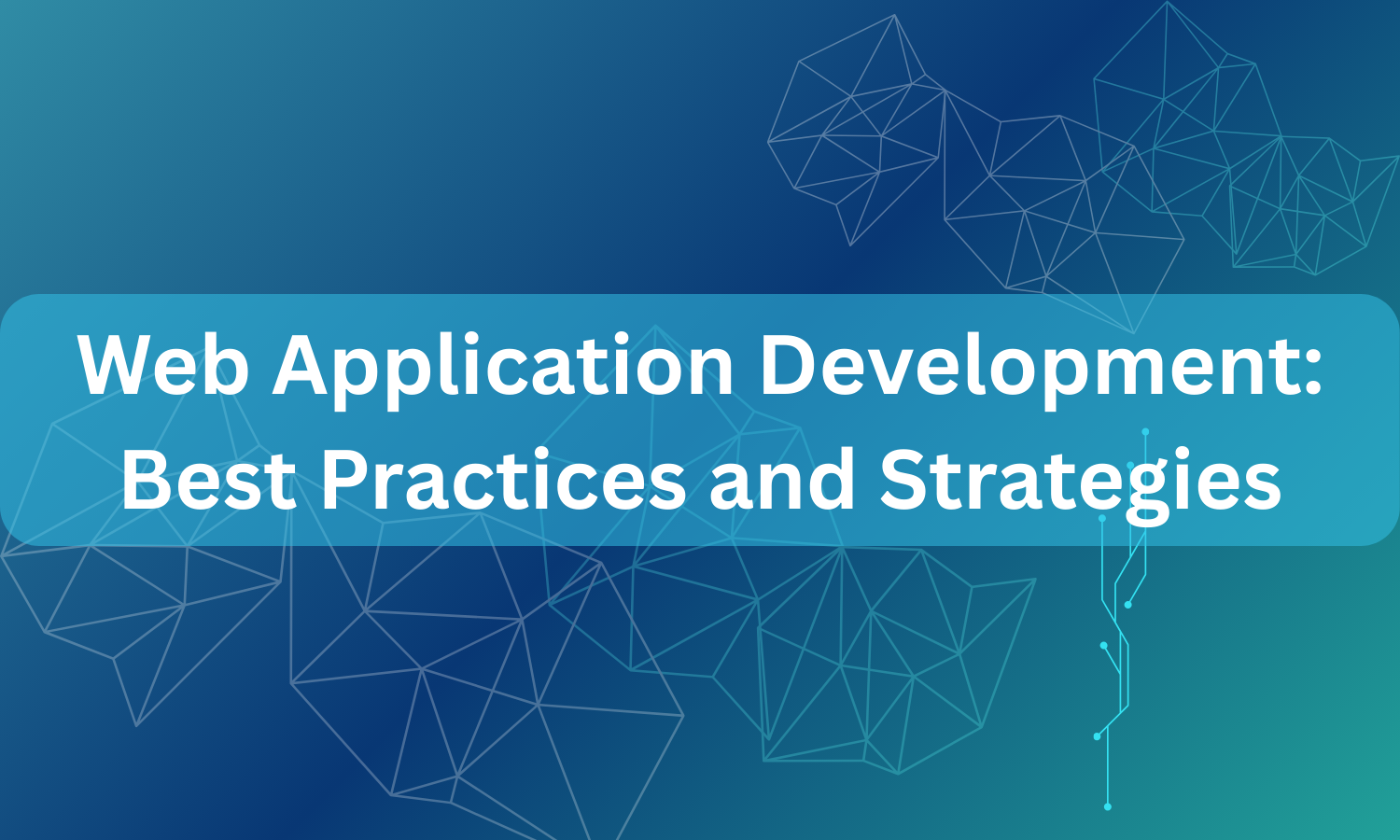 Web Application Development: Best Practices and Strategies